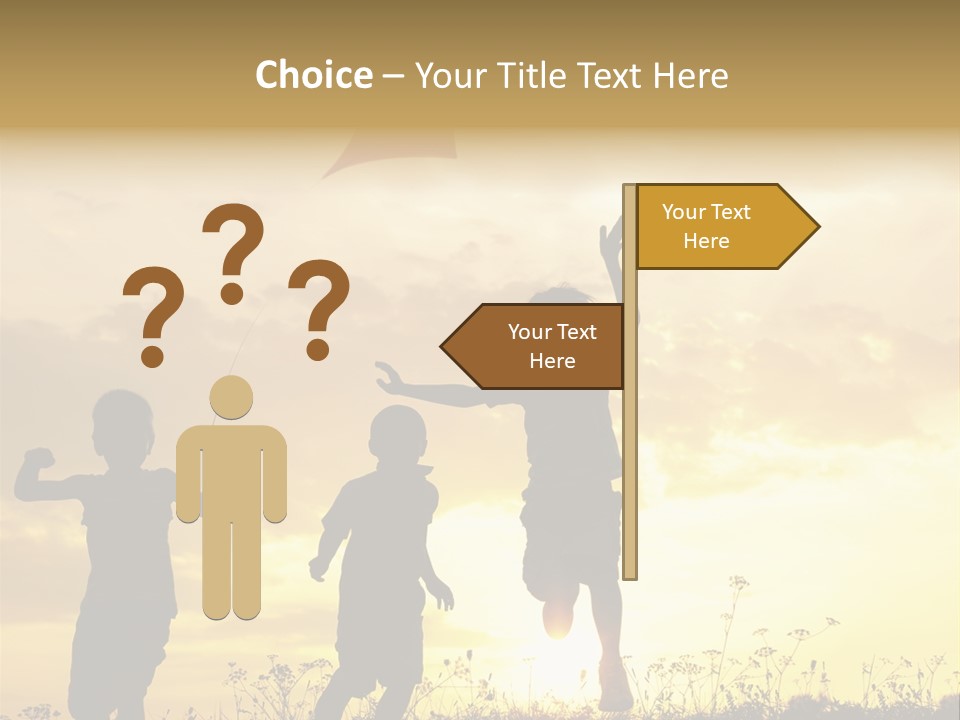 Choice – Your Title Text Here

? ? ?

Your Text Here

Your Text Here